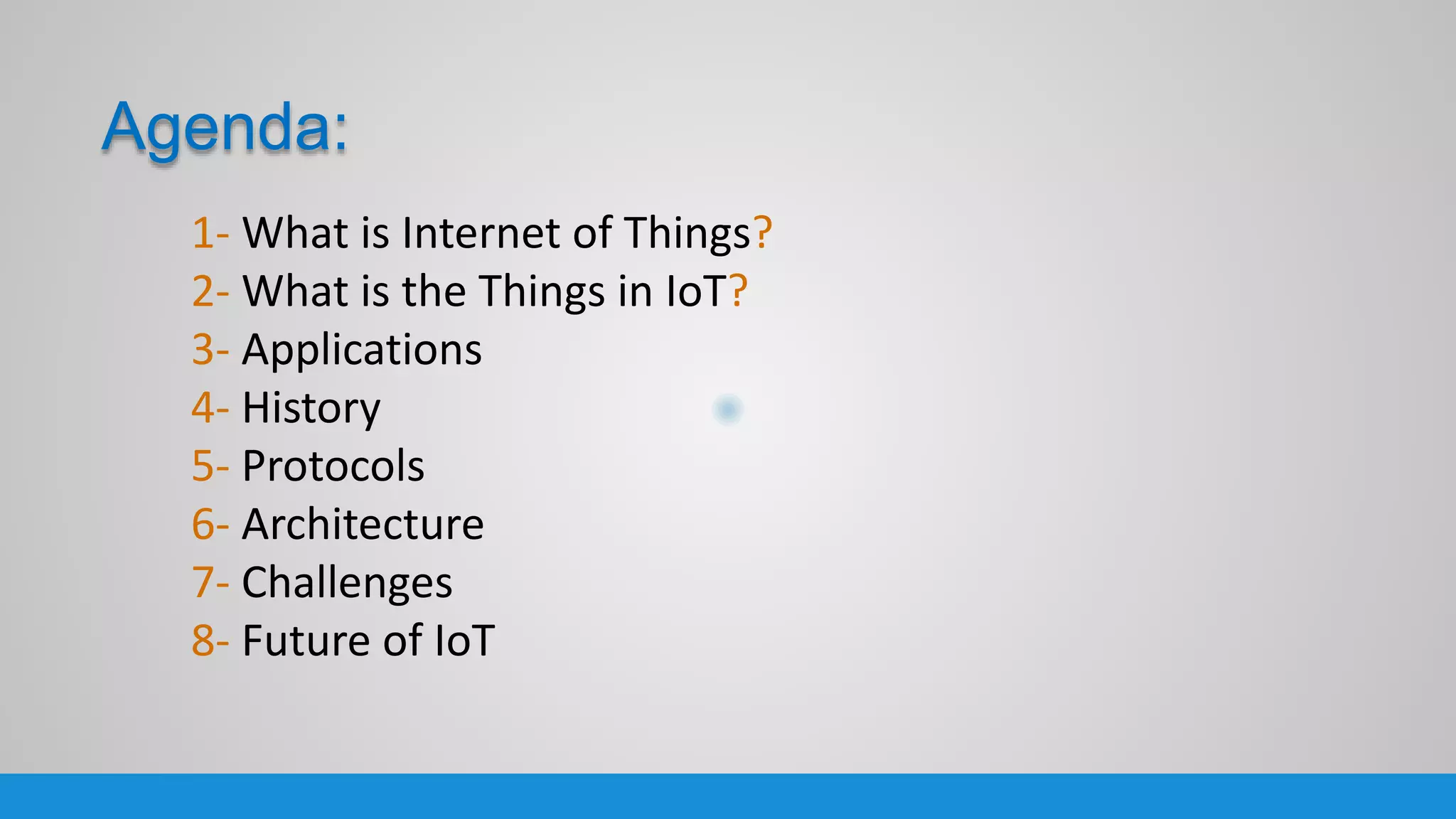 Agenda:

1- What is Internet of Things?
2- What is the Things in IoT?
3- Applications
4- History
5- Protocols
6- Architecture
7- Challenges
8- Future of IoT